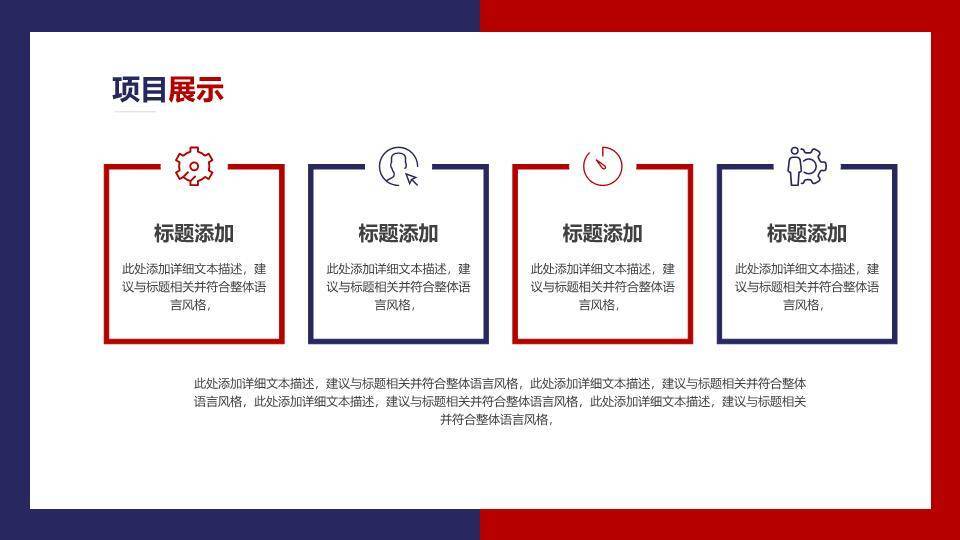 项目展示

标题添加

此处添加详细文本描述，建议与标题相关并符合整体语言风格，

标题添加

此处添加详细文本描述，建议与标题相关并符合整体语言风格，

标题添加

此处添加详细文本描述，建议与标题相关并符合整体语言风格，

标题添加

此处添加详细文本描述，建议与标题相关并符合整体语言风格，

此处添加详细文本描述，建议与标题相关并符合整体语言风格，此处添加详细文本描述，建议与标题相关并符合整体语言风格，此处添加详细文本描述，建议与标题相关并符合整体语言风格，此处添加详细文本描述，建议与标题相关并符合整体语言风格，